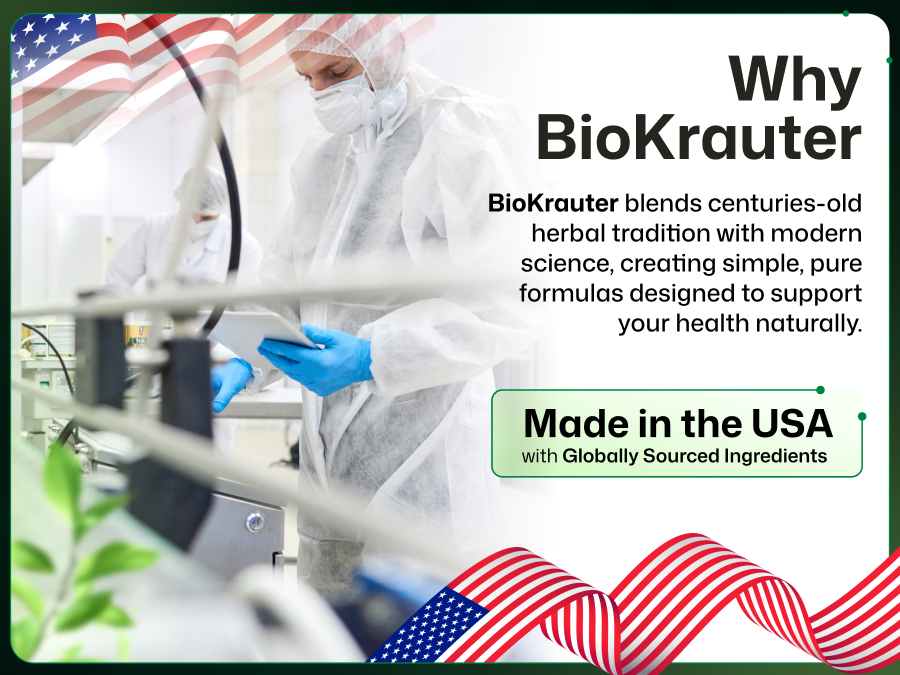 Why BioKrauter

BioKrauter blends centuries-old herbal tradition with modern science, creating simple, pure formulas designed to support your health naturally.

Made in the USA
with Globally Sourced Ingredients